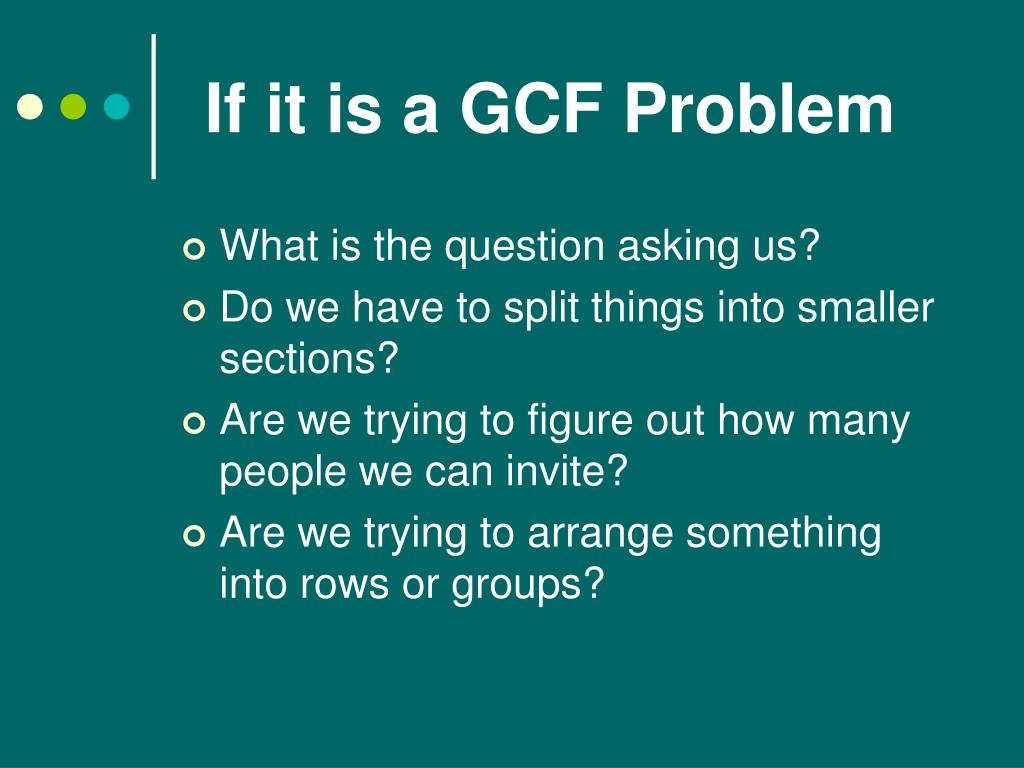 If it is a GCF Problem

What is the question asking us?

Do we have to split things into smaller sections?

Are we trying to figure out how many people we can invite?

Are we trying to arrange something into rows or groups?